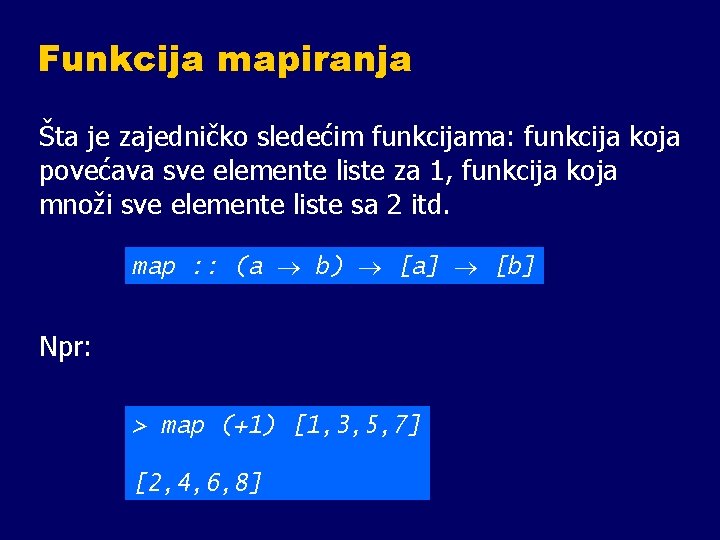 Funkcija mapiranja

Šta je zajedničko sledećim funkcijama: funkcija koja povećava sve elemente liste za 1, funkcija koja množi sve elemente liste sa 2 itd.

map :: (a → b) → [a] → [b]

Npr:

> map (+1) [1,3,5,7]

[2,4,6,8]